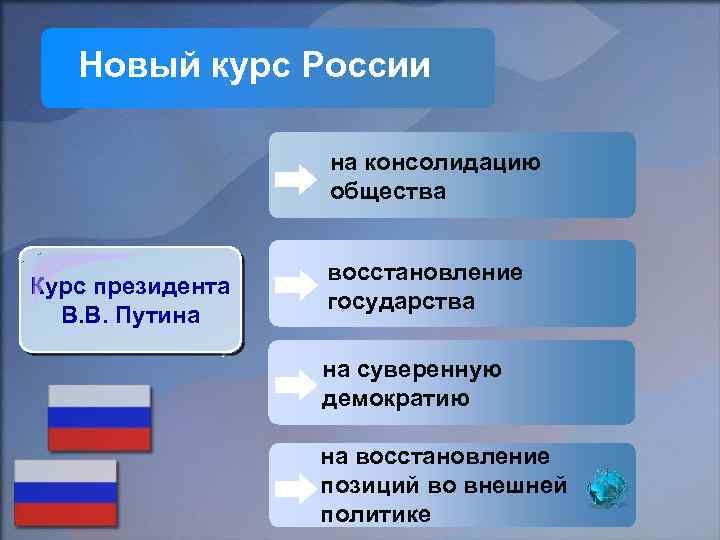 Новый курс России

Курс президента В.В. Путина

на консолидацию общества

восстановление государства

на суверенную демократию

на восстановление позиций во внешней политике